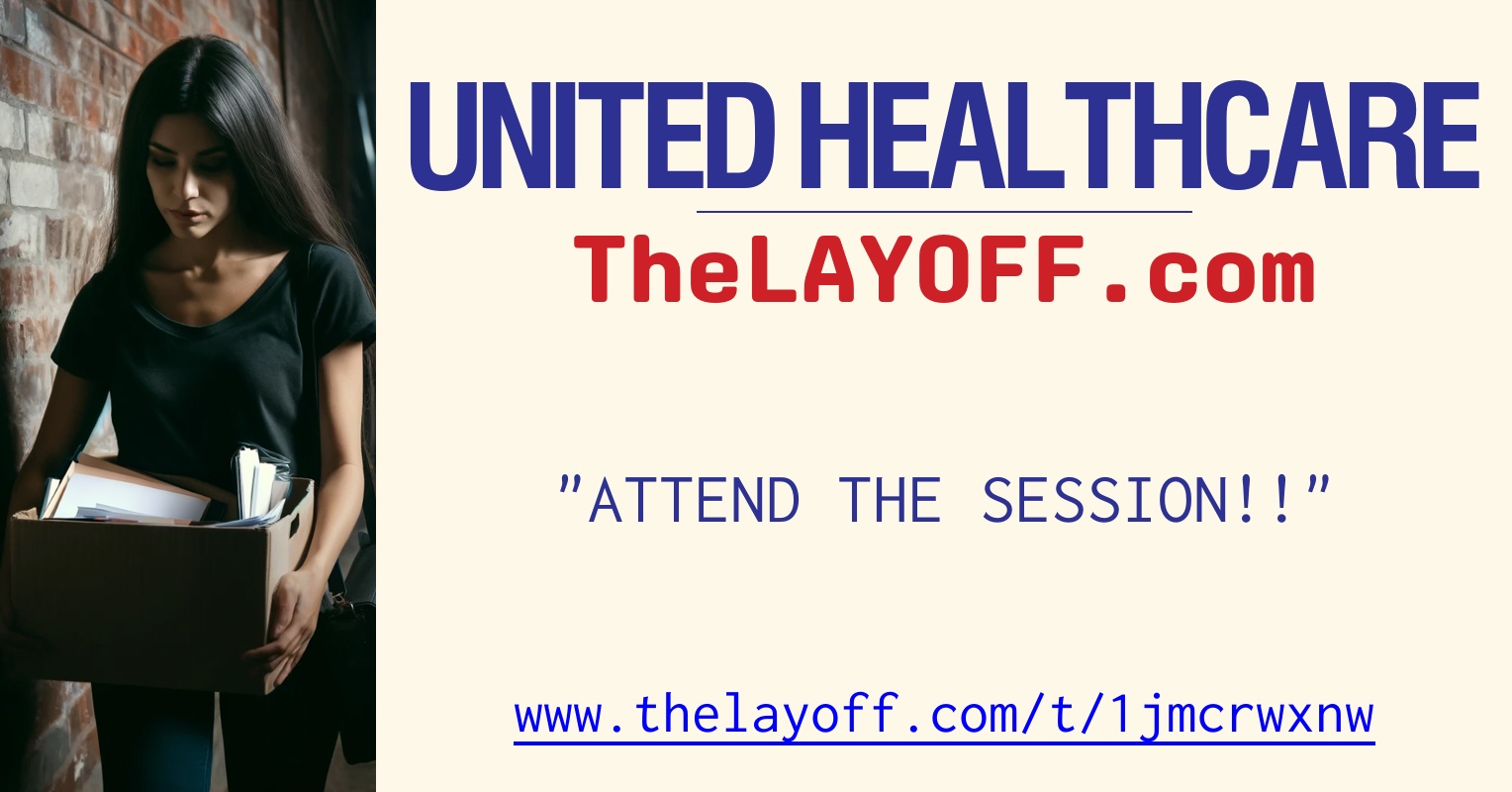 UNITED HEALTHCARE

TheLAYOFF.com

"ATTEND THE SESSION!!"

www.thelayoff.com/t/1jmcrwxnw